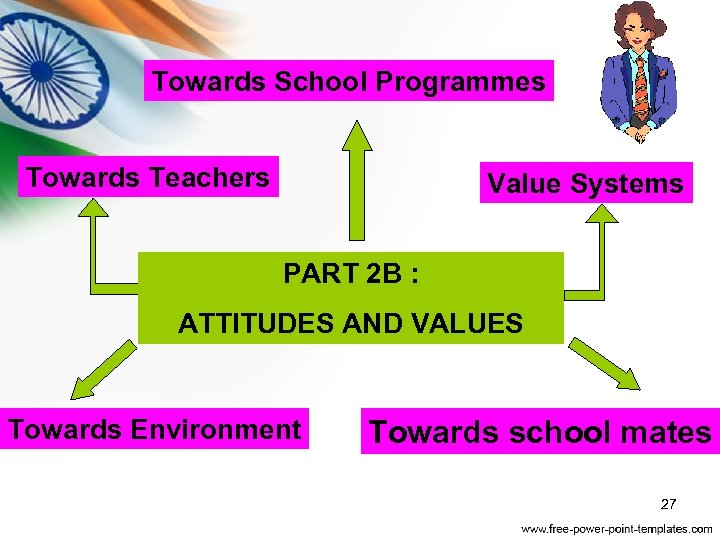 Towards School Programmes

Towards Teachers

Value Systems

PART 2B :

ATTITUDES AND VALUES

Towards Environment

Towards school mates

27

www.free-power-point-templates.com